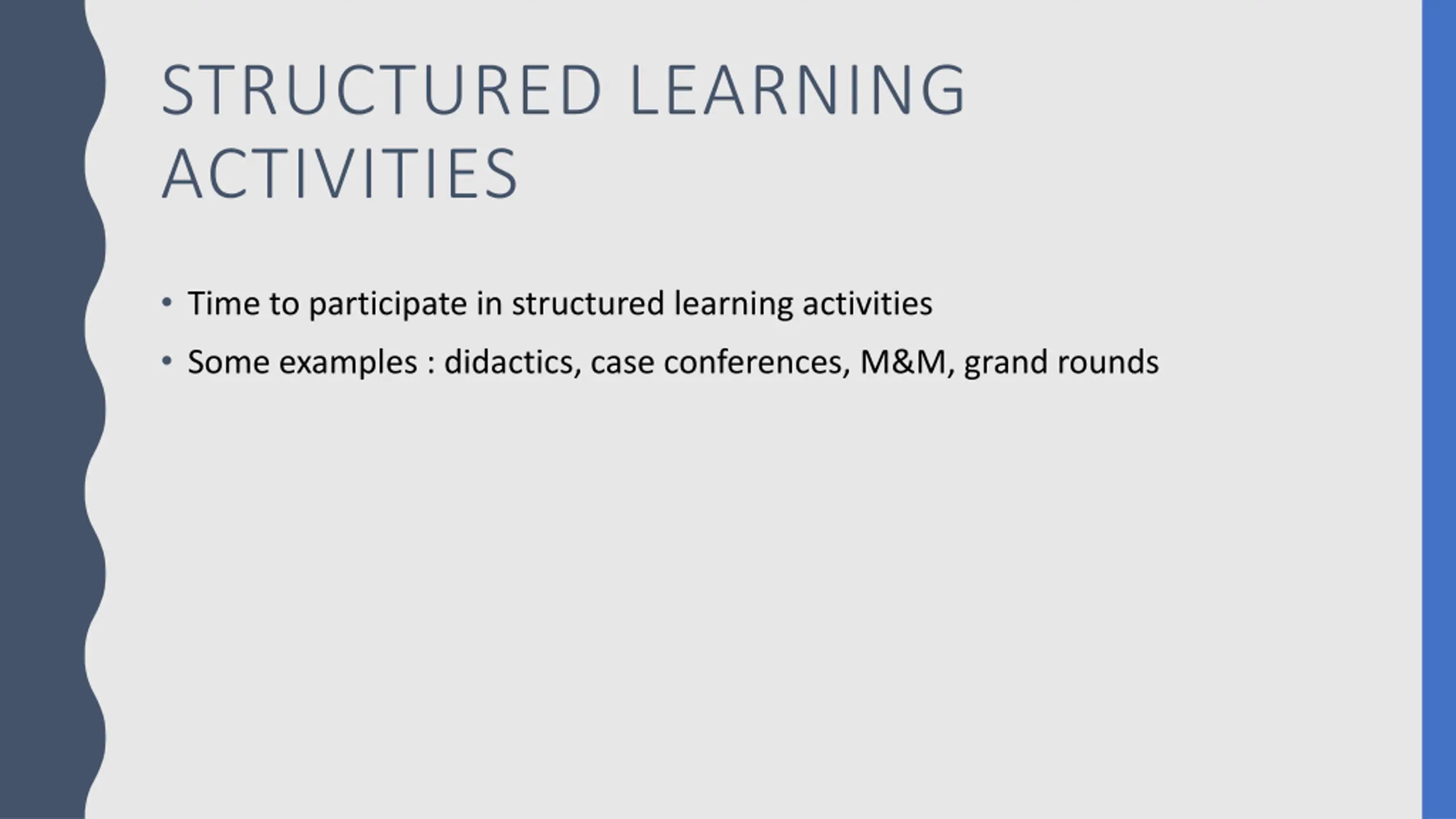 STRUCTURED LEARNING ACTIVITIES

• Time to participate in structured learning activities
• Some examples : didactics, case conferences, M&M, grand rounds